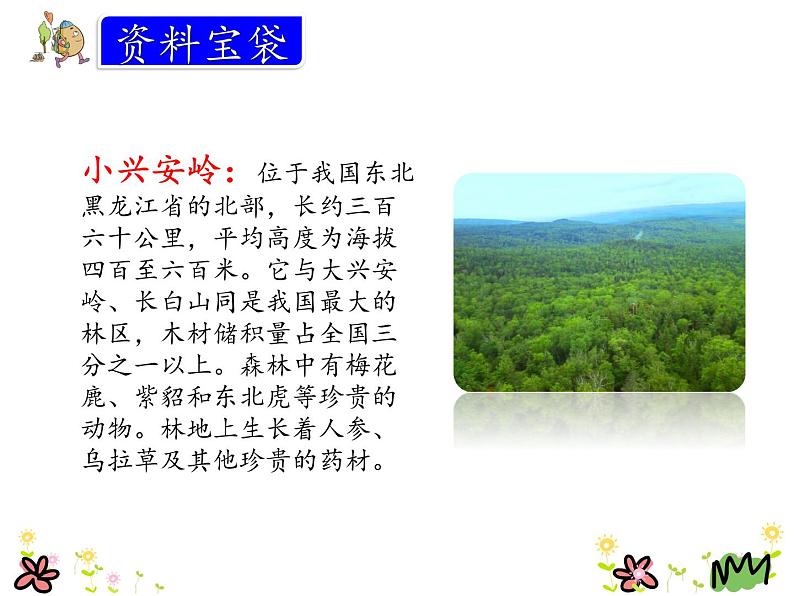 资料宝袋

小兴安岭：位于我国东北黑龙江省的北部，长约三百六十公里，平均高度为海拔四百至六百米。它与大兴安岭、长白山同是我国最大的林区，木材储积量占全国三分之一以上。森林中有梅花鹿、紫貂和东北虎等珍贵的动物。林地上生长着人参、乌拉草及其他珍贵的药材。